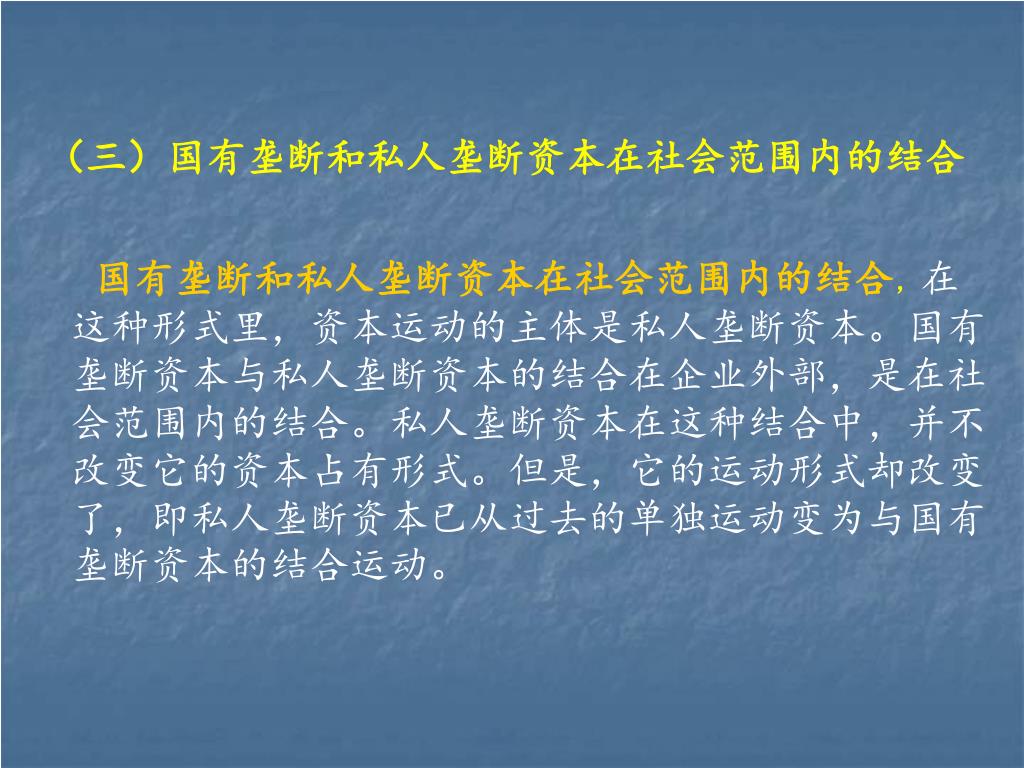 （三）国有垄断和私人垄断资本在社会范围内的结合

国有垄断和私人垄断资本在社会范围内的结合，在这种形式里，资本运动的主体是私人垄断资本。国有垄断资本与私人垄断资本的结合在企业外部，是在社会范围内的结合。私人垄断资本在这种结合中，并不改变它的资本占有形式。但是，它的运动形式却改变了，即私人垄断资本已从过去的单独运动变为与国有垄断资本的结合运动。